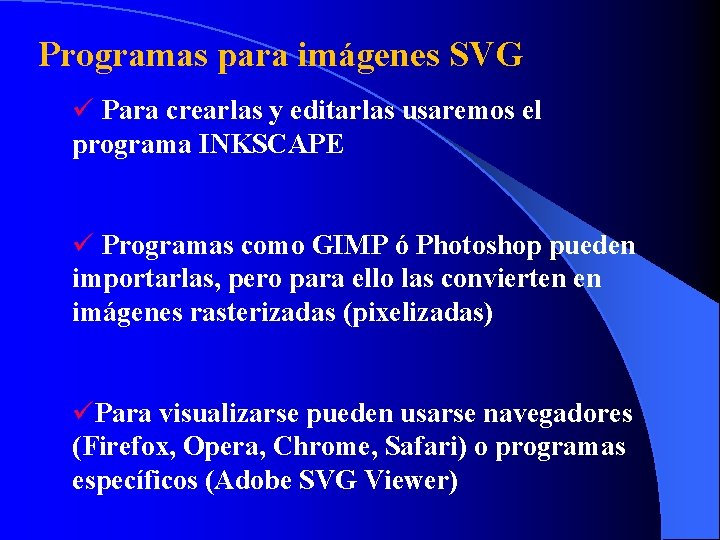 Programas para imágenes SVG

✓ Para crearlas y editarlas usaremos el programa INKSCAPE

✓ Programas como GIMP ó Photoshop pueden importarlas, pero para ello las convierten en imágenes rasterizadas (pixelizadas)

✓Para visualizarse pueden usarse navegadores (Firefox, Opera, Chrome, Safari) o programas específicos (Adobe SVG Viewer)